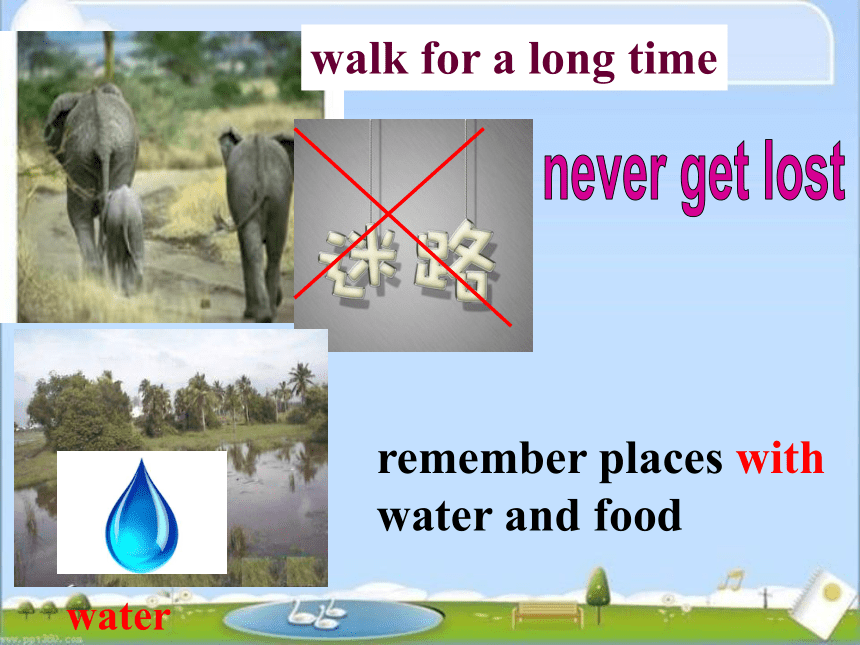 walk for a long time

迷路

never get lost

remember places with water and food

water